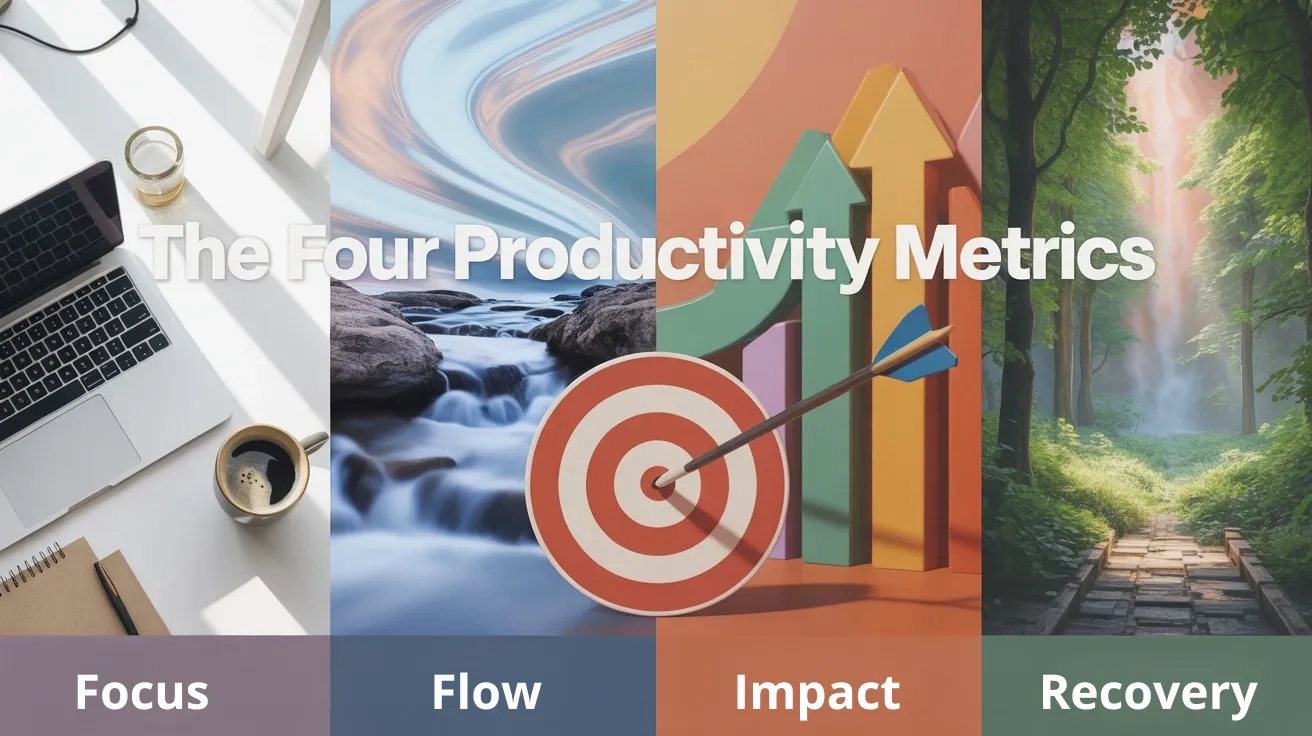 The Four Productivity Metrics

Focus

Flow

Impact

Recovery